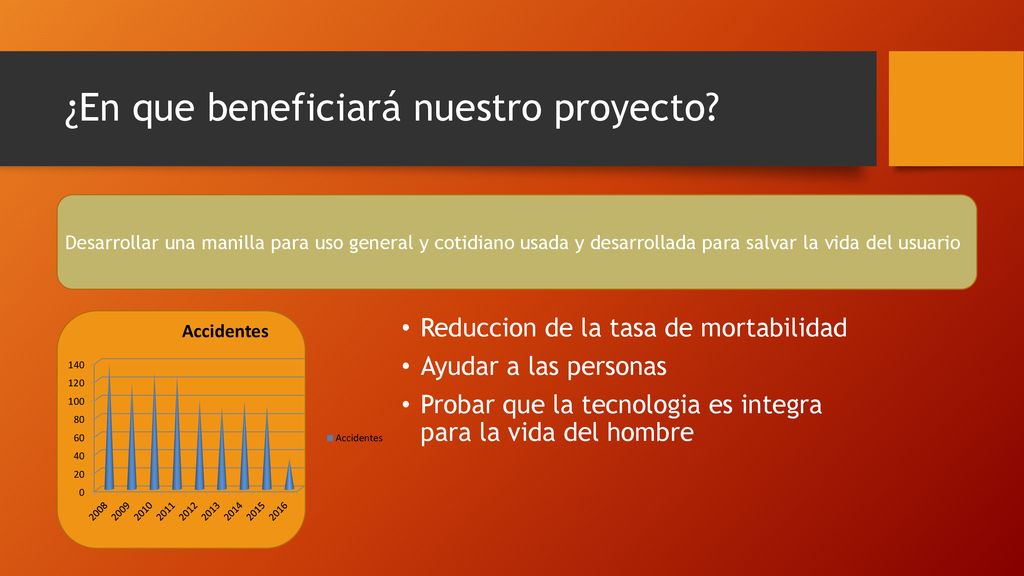 ¿En que beneficiará nuestro proyecto?

Desarrollar una manilla para uso general y cotidiano usada y desarrollada para salvar la vida del usuario

Accidentes

140
120
100
80
60
40
20
0

2008 2009 2010 2011 2012 2013 2014 2015 2016

Accidentes

• Reduccion de la tasa de mortabilidad
• Ayudar a las personas
• Probar que la tecnologia es integra para la vida del hombre